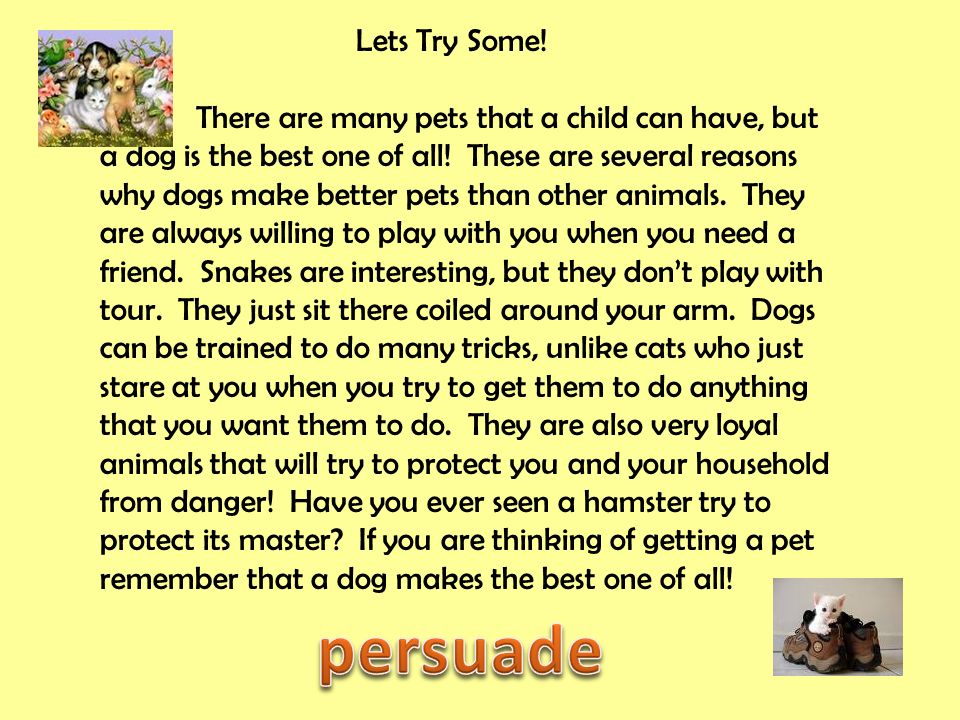 Lets Try Some!

There are many pets that a child can have, but a dog is the best one of all! These are several reasons why dogs make better pets than other animals. They are always willing to play with you when you need a friend. Snakes are interesting, but they don't play with tour. They just sit there coiled around your arm. Dogs can be trained to do many tricks, unlike cats who just stare at you when you try to get them to do anything that you want them to do. They are also very loyal animals that will try to protect you and your household from danger! Have you ever seen a hamster try to protect its master? If you are thinking of getting a pet remember that a dog makes the best one of all!

persuade